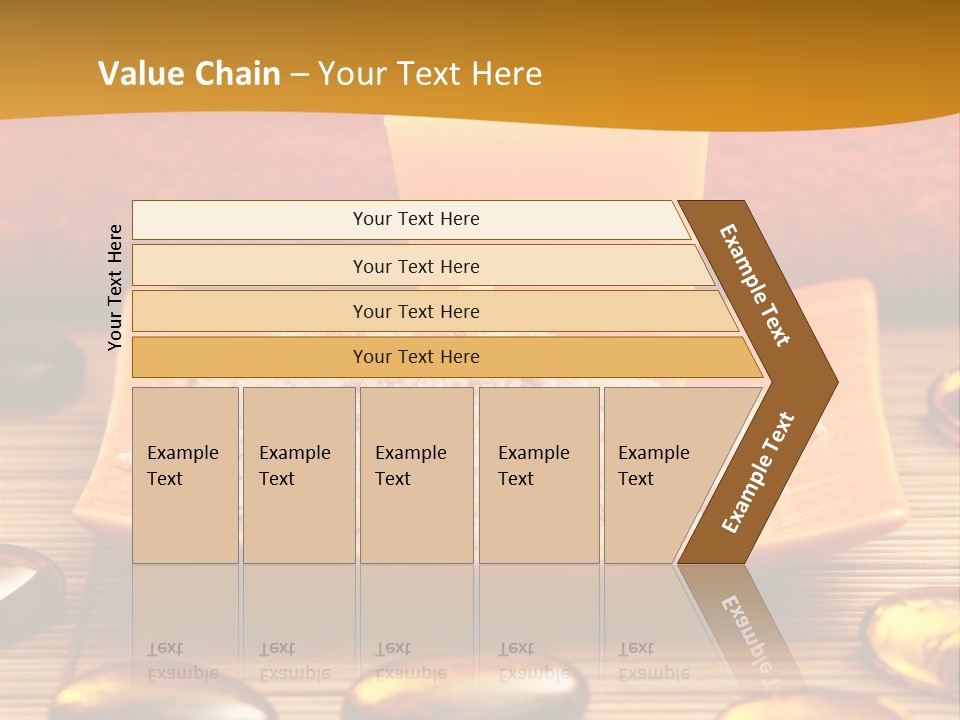 Value Chain – Your Text Here

Your Text Here

Your Text Here

Your Text Here

Your Text Here

Your Text Here

Example Text

Example Text

Example Text

Example Text

Example Text

Example Text

Example Text